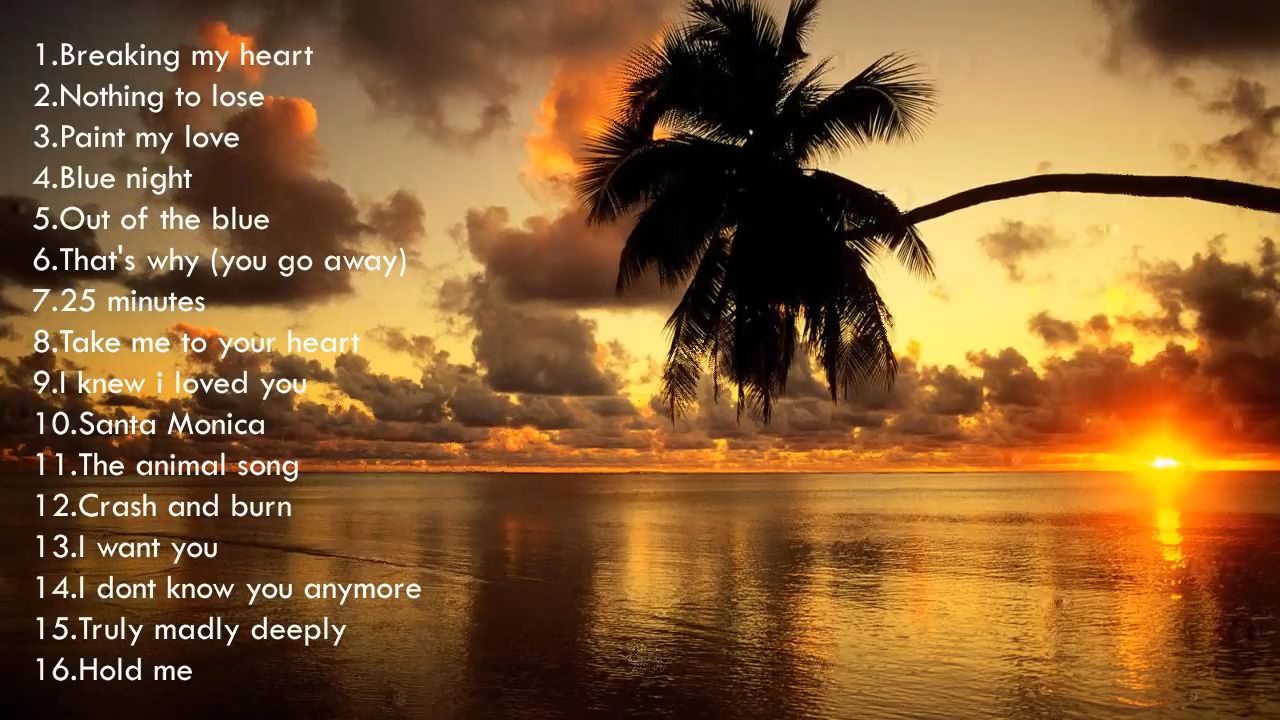 1.Breaking my heart
2.Nothing to lose
3.Paint my love
4.Blue night
5.Out of the blue
6.That's why (you go away)
7.25 minutes
8.Take me to your heart
9.I knew i loved you
10.Santa Monica
11.The animal song
12.Crash and burn
13.I want you
14.I dont know you anymore
15.Truly madly deeply
16.Hold me